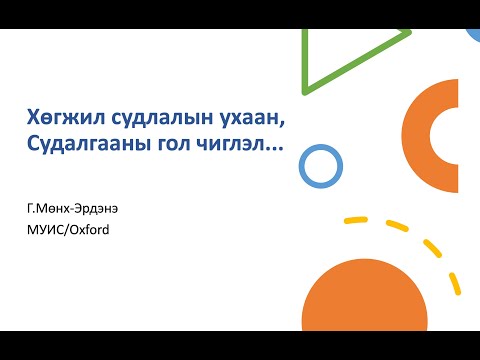 Хөгжил судлалын ухаан, Судалгааны гол чиглэл...

Г.Мөнх-Эрдэнэ

МУИС/Oxford